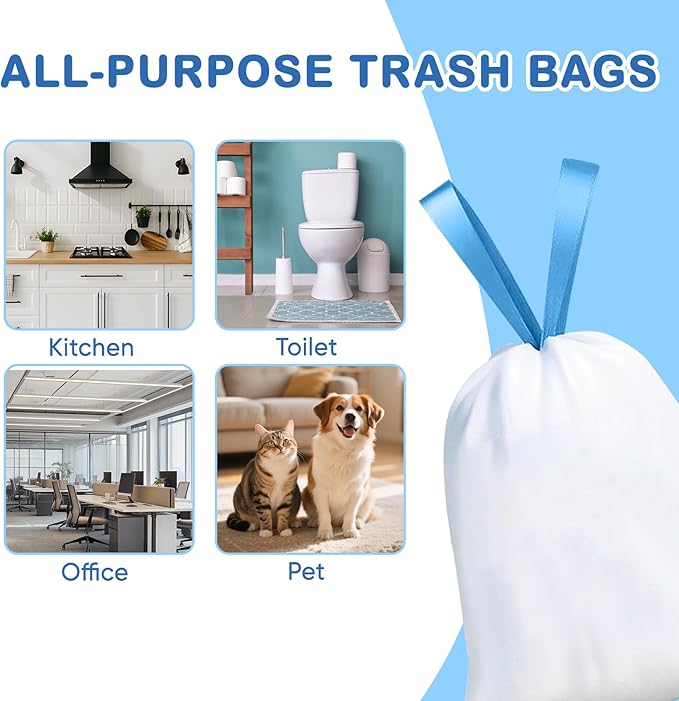 ALL-PURPOSE TRASH BAGS

Kitchen

Toilet

Office

Pet